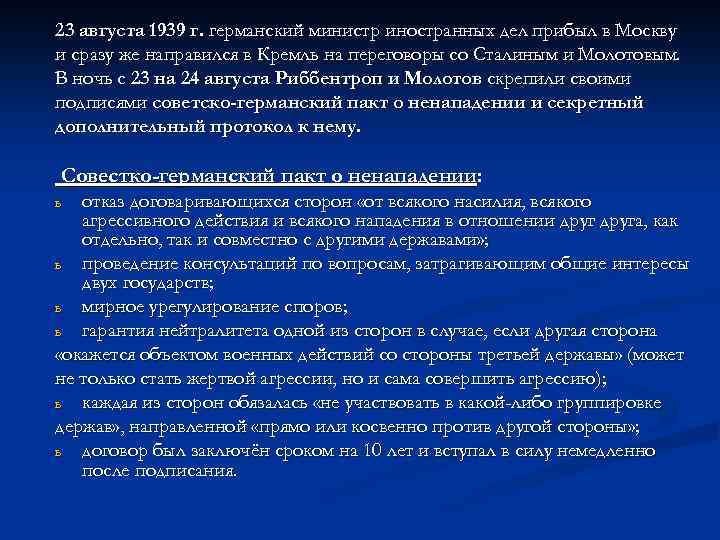 23 августа 1939 г. германский министр иностранных дел прибыл в Москву и сразу же направился в Кремль на переговоры со Сталиным и Молотовым. В ночь с 23 на 24 августа Риббентроп и Молотов скрепили своими подписями советско-германский пакт о ненападении и секретный дополнительный протокол к нему.

Совестко-германский пакт о ненападении:

ь отказ договаривающихся сторон «от всякого насилия, всякого агрессивного действия и всякого нападения в отношении друг друга, как отдельно, так и совместно с другими державами»;

ь проведение консультаций по вопросам, затрагивающим общие интересы двух государств;

ь мирное урегулирование споров;

ь гарантия нейтралитета одной из сторон в случае, если другая сторона «окажется объектом военных действий со стороны третьей державы» (может не только стать жертвой агрессии, но и сама совершить агрессию);

ь каждая из сторон обязалась «не участвовать в какой-либо группировке держав», направленной «прямо или косвенно против другой стороны»;

ь договор был заключён сроком на 10 лет и вступал в силу немедленно после подписания.